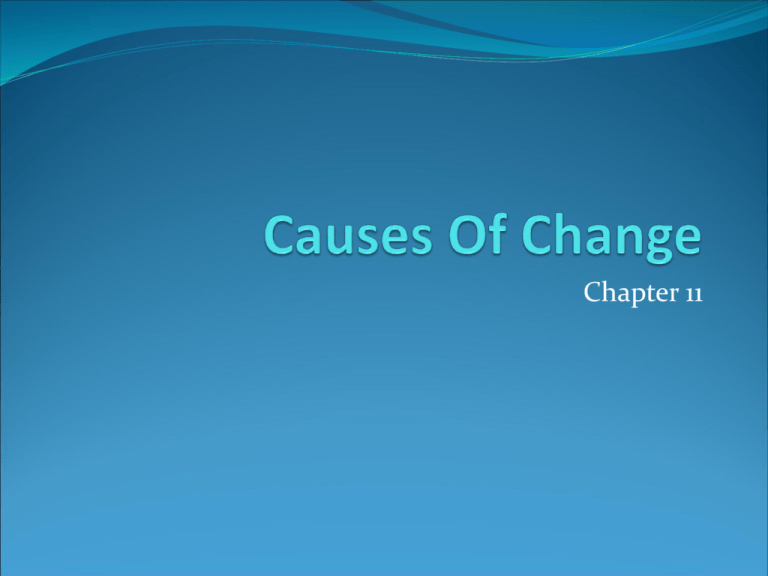 Causes Of Change

Chapter 11